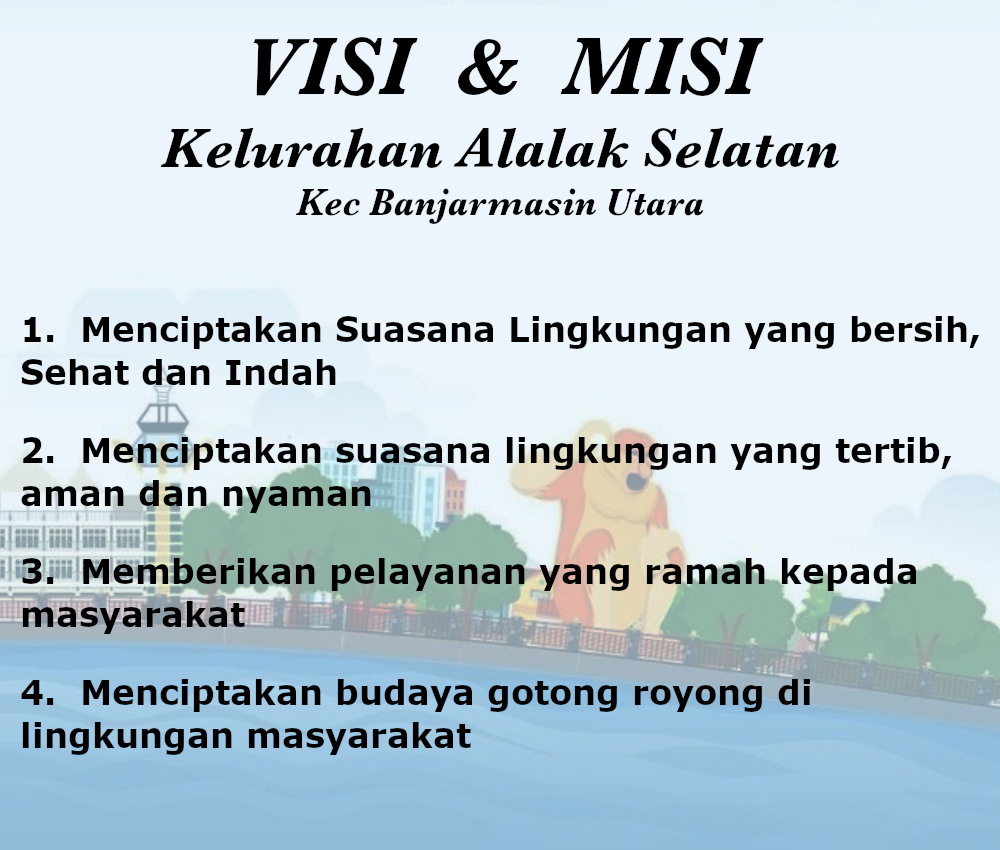 VISI & MISI
Kelurahan Alalak Selatan
Kec Banjarmasin Utara

1. Menciptakan Suasana Lingkungan yang bersih, Sehat dan Indah

2. Menciptakan suasana lingkungan yang tertib, aman dan nyaman

3. Memberikan pelayanan yang ramah kepada masyarakat

4. Menciptakan budaya gotong royong di lingkungan masyarakat